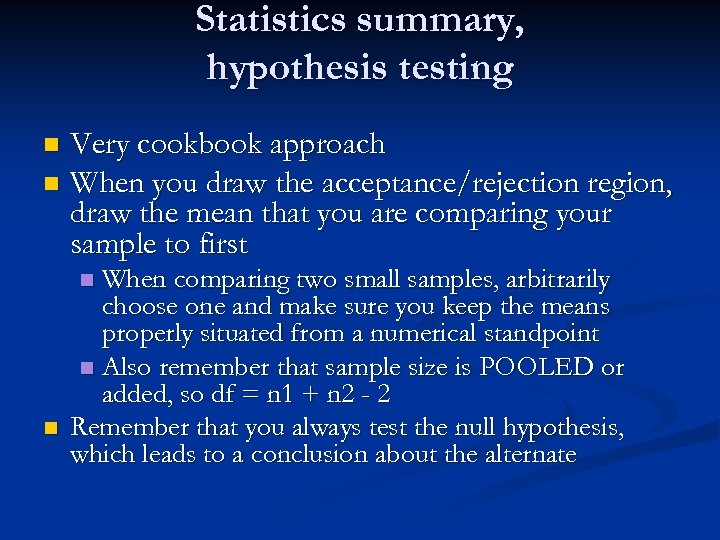 Statistics summary, hypothesis testing

Very cookbook approach

When you draw the acceptance/rejection region, draw the mean that you are comparing your sample to first

When comparing two small samples, arbitrarily choose one and make sure you keep the means properly situated from a numerical standpoint

Also remember that sample size is POOLED or added, so df = n1 + n2 - 2

Remember that you always test the null hypothesis, which leads to a conclusion about the alternate